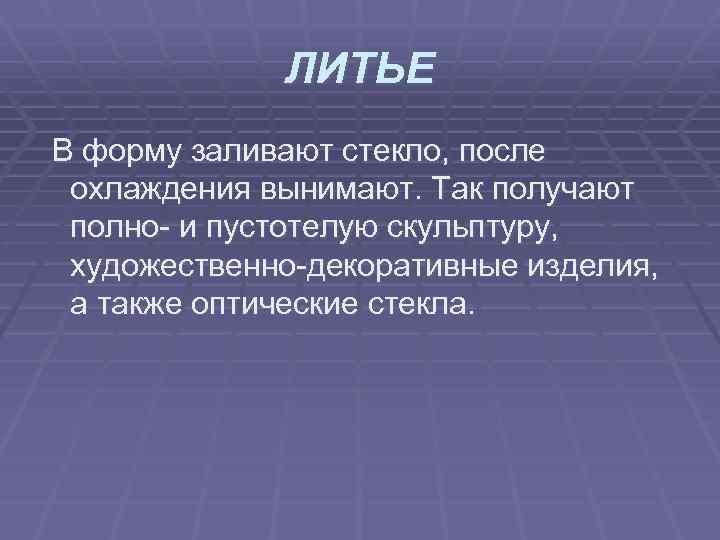 ЛИТЬЕ

В форму заливают стекло, после охлаждения вынимают. Так получают полно- и пустотелую скульптуру, художественно-декоративные изделия, а также оптические стекла.